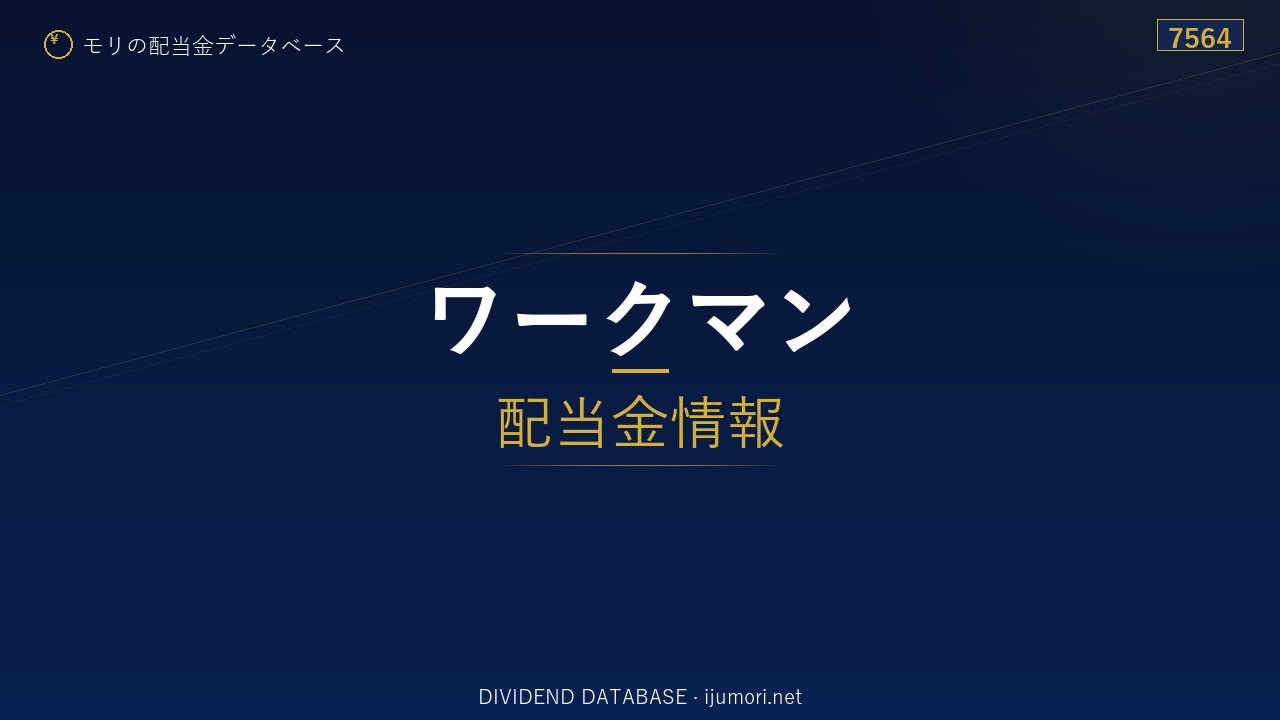 ¥ モリの配当金データベース

7564

ワークマン

配当金情報

DIVIDEND DATABASE · ijumori.net